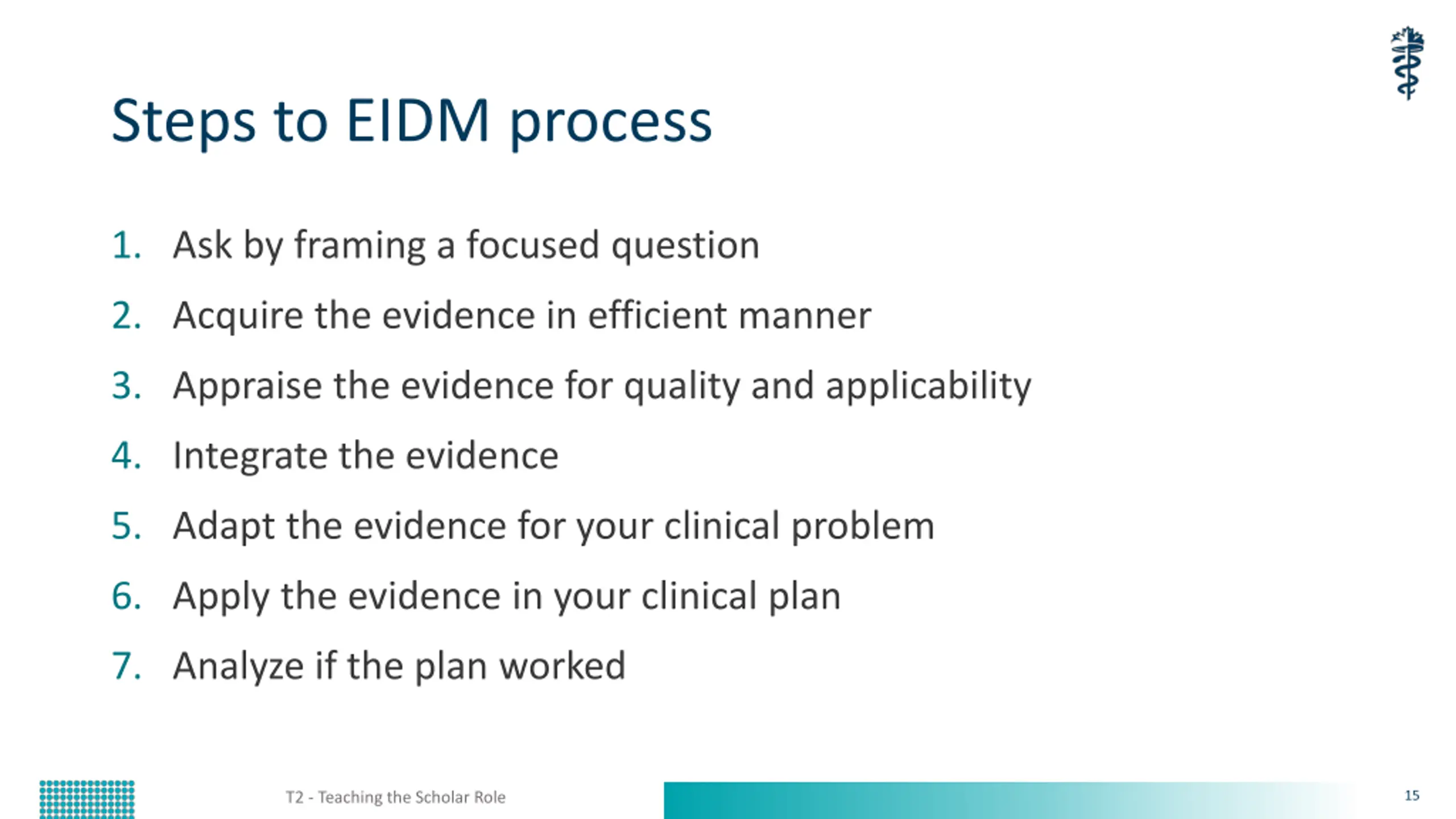 Steps to EIDM process

1. Ask by framing a focused question
2. Acquire the evidence in efficient manner
3. Appraise the evidence for quality and applicability
4. Integrate the evidence
5. Adapt the evidence for your clinical problem
6. Apply the evidence in your clinical plan
7. Analyze if the plan worked

T2 - Teaching the Scholar Role

15